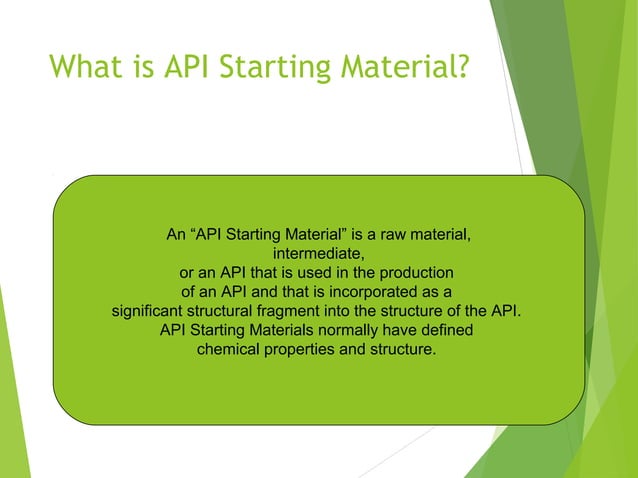 What is API Starting Material?

An “API Starting Material” is a raw material, intermediate, or an API that is used in the production of an API and that is incorporated as a significant structural fragment into the structure of the API. API Starting Materials normally have defined chemical properties and structure.